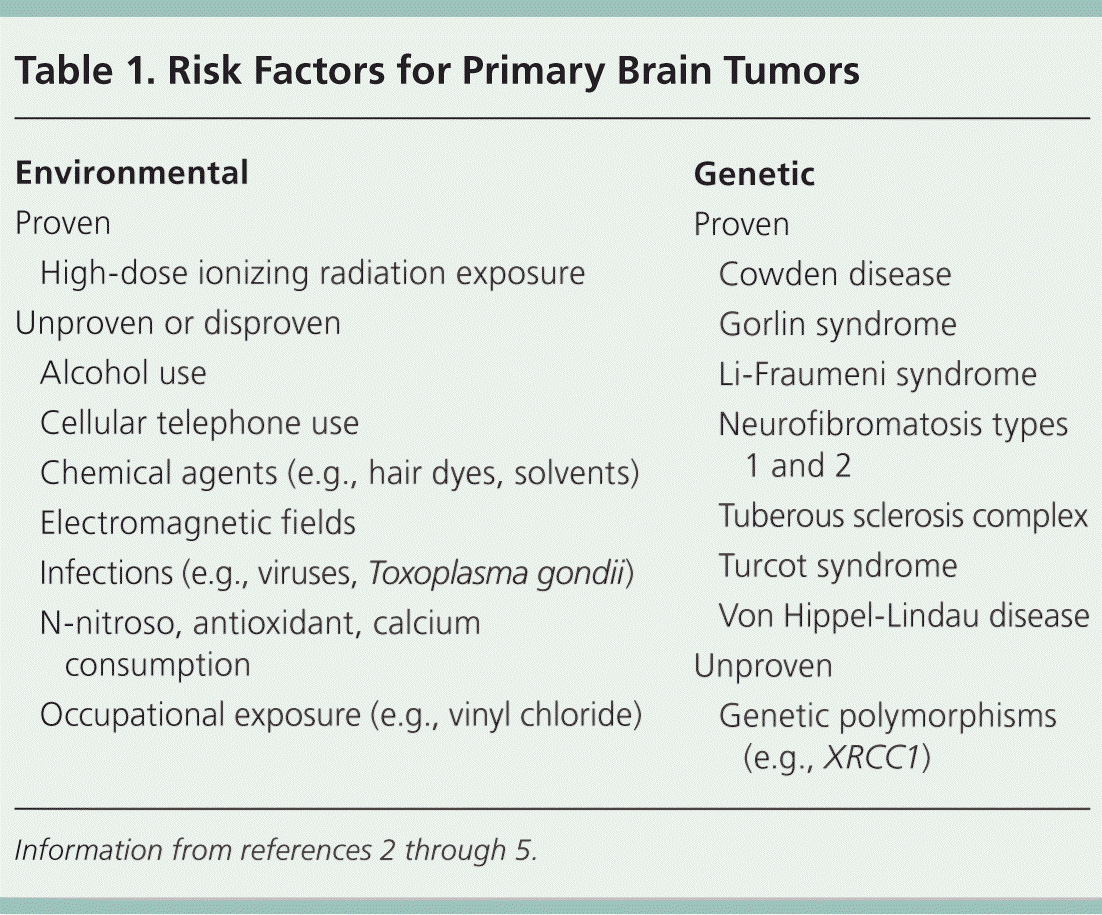 Table 1. Risk Factors for Primary Brain Tumors

Environmental
Proven
High-dose ionizing radiation exposure
Unproven or disproven
Alcohol use
Cellular telephone use
Chemical agents (e.g., hair dyes, solvents)
Electromagnetic fields
Infections (e.g., viruses, Toxoplasma gondii)
N-nitroso, antioxidant, calcium consumption
Occupational exposure (e.g., vinyl chloride)

Genetic
Proven
Cowden disease
Gorlin syndrome
Li-Fraumeni syndrome
Neurofibromatosis types 1 and 2
Tuberous sclerosis complex
Turcot syndrome
Von Hippel-Lindau disease
Unproven
Genetic polymorphisms (e.g., XRCC1)

Information from references 2 through 5.